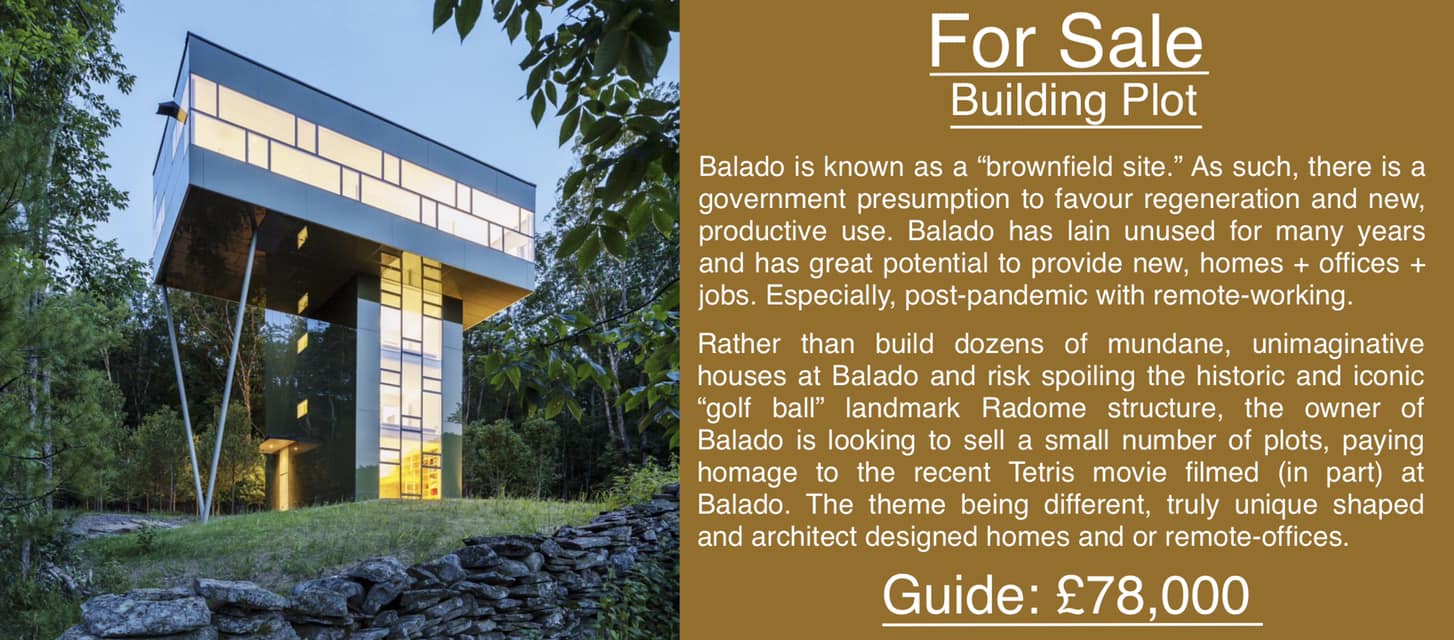 For Sale
Building Plot

Balado is known as a “brownfield site.” As such, there is a government presumption to favour regeneration and new, productive use. Balado has lain unused for many years and has great potential to provide new, homes + offices + jobs. Especially, post-pandemic with remote-working.

Rather than build dozens of mundane, unimaginative houses at Balado and risk spoiling the historic and iconic “golf ball” landmark Radome structure, the owner of Balado is looking to sell a small number of plots, paying homage to the recent Tetris movie filmed (in part) at Balado. The theme being different, truly unique shaped and architect designed homes and or remote-offices.

Guide: £78,000